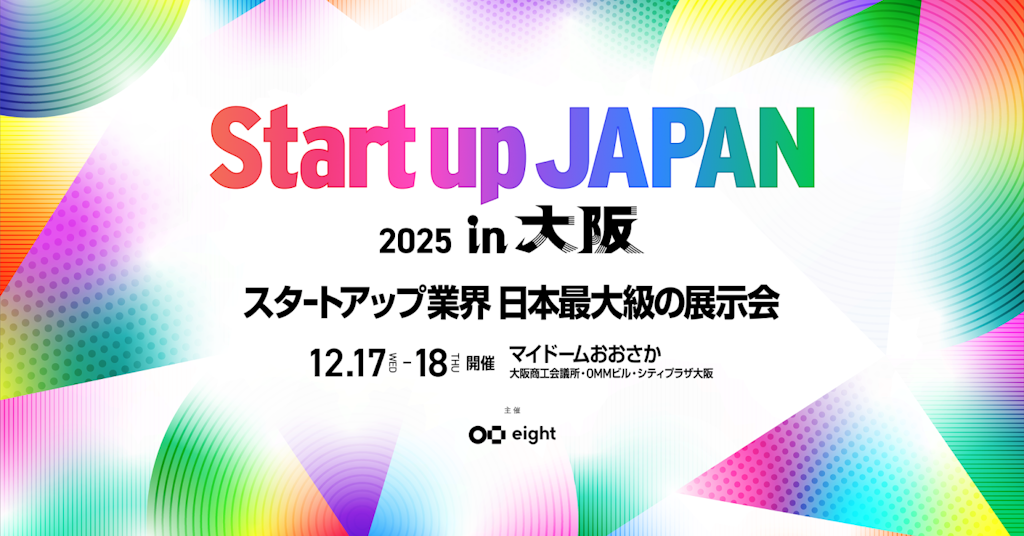 Start up JAPAN

2025 in 大阪

スタートアップ業界 日本最大級の展示会

12.17 WED - 18 THU 開催

マイドームおおさか
大阪商工会議所・OMMビル・シティプラザ大阪

主催

eight